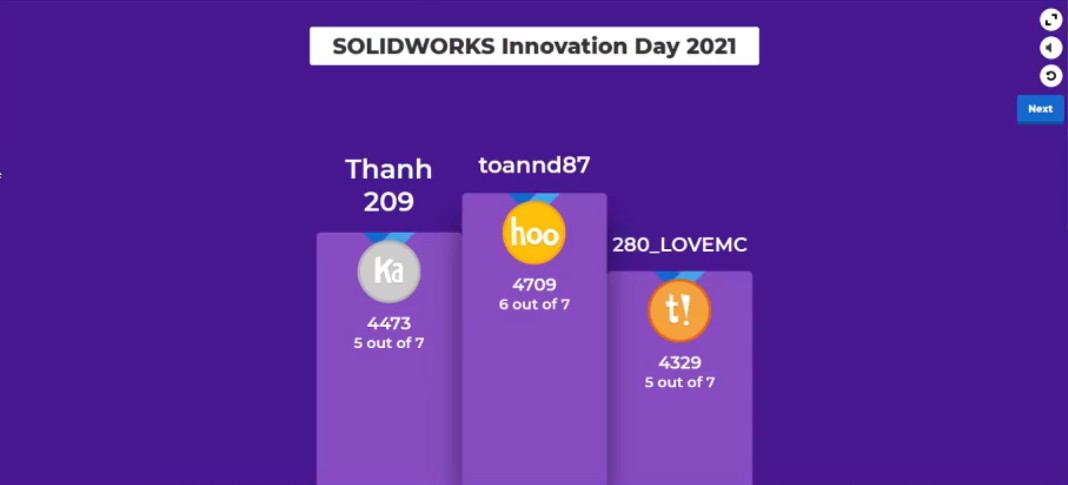 SOLIDWORKS Innovation Day 2021

Next

Thanh 209

Ka

4473
5 out of 7

toannd87

hoo

4709
6 out of 7

280_LOVEMC

t!

4329
5 out of 7